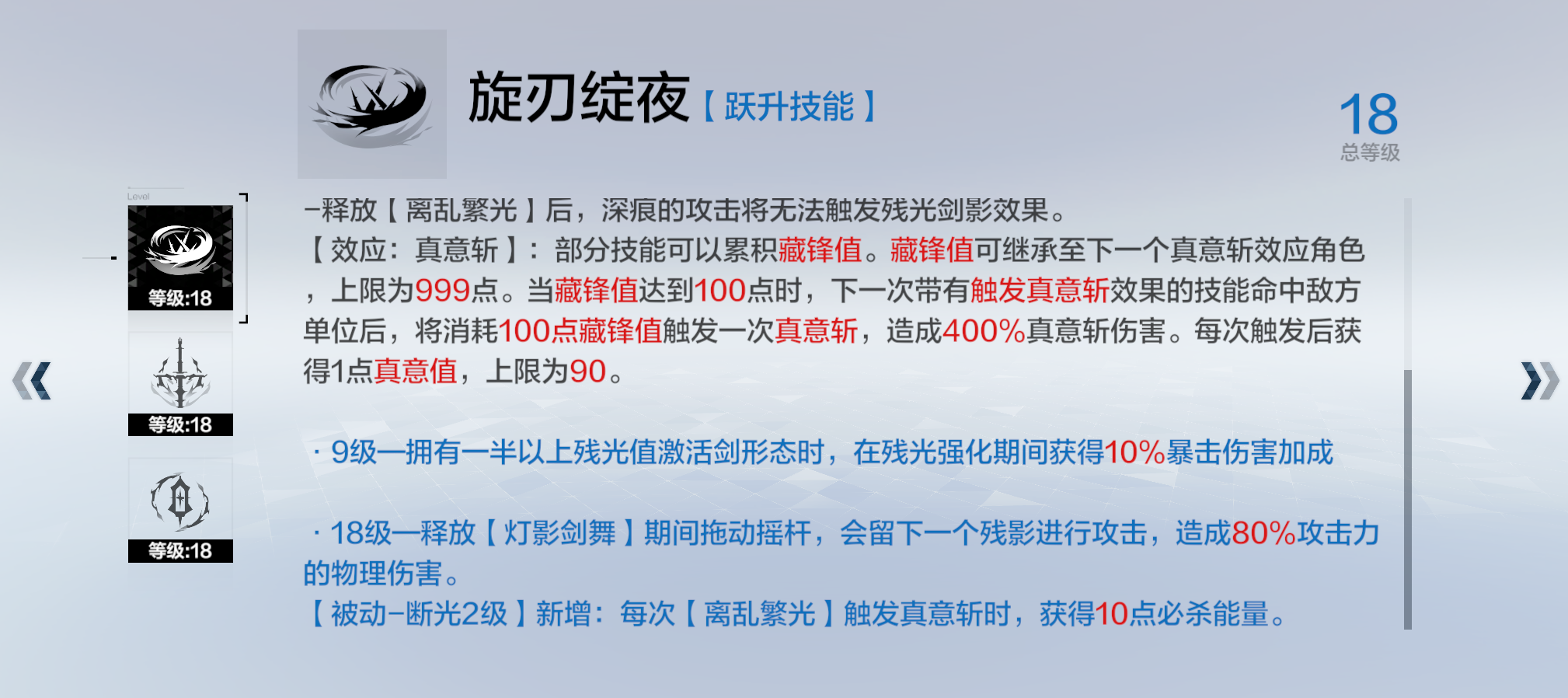 旋刃绽夜【跃升技能】

18
总等级

Level
等级:18
等级:18
等级:18

-释放【离乱繁光】后，深痕的攻击将无法触发残光剑影效果。
【效应：真意斩】：部分技能可以累积藏锋值。藏锋值可继承至下一个真意斩效应角色，上限为999点。当藏锋值达到100点时，下一次带有触发真意斩效果的技能命中敌方单位后，将消耗100点藏锋值触发一次真意斩，造成400%真意斩伤害。每次触发后获得1点真意值，上限为90。

· 9级—拥有一半以上残光值激活剑形态时，在残光强化期间获得10%暴击伤害加成

· 18级—释放【灯影剑舞】期间拖动摇杆，会留下一个残影进行攻击，造成80%攻击力的物理伤害。
【被动-断光2级】新增：每次【离乱繁光】触发真意斩时，获得10点必杀能量。